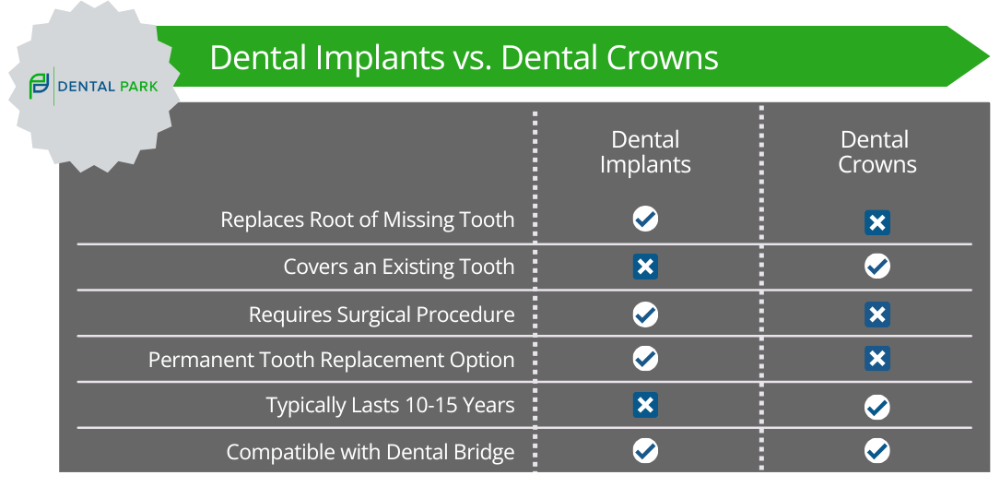 DENTAL PARK

Dental Implants vs. Dental Crowns

| | Dental Implants | Dental Crowns |
|---|---|---|
| Replaces Root of Missing Tooth | ✓ | ✗ |
| Covers an Existing Tooth | ✗ | ✓ |
| Requires Surgical Procedure | ✓ | ✗ |
| Permanent Tooth Replacement Option | ✓ | ✗ |
| Typically Lasts 10-15 Years | ✗ | ✓ |
| Compatible with Dental Bridge | ✓ | ✓ |